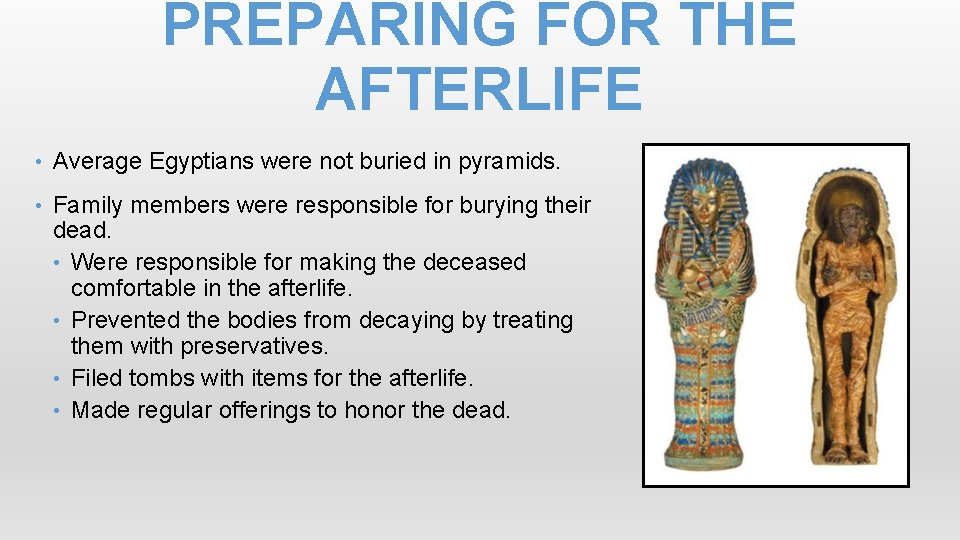 PREPARING FOR THE AFTERLIFE

• Average Egyptians were not buried in pyramids.

• Family members were responsible for burying their dead.
  • Were responsible for making the deceased comfortable in the afterlife.
  • Prevented the bodies from decaying by treating them with preservatives.
  • Filed tombs with items for the afterlife.
  • Made regular offerings to honor the dead.